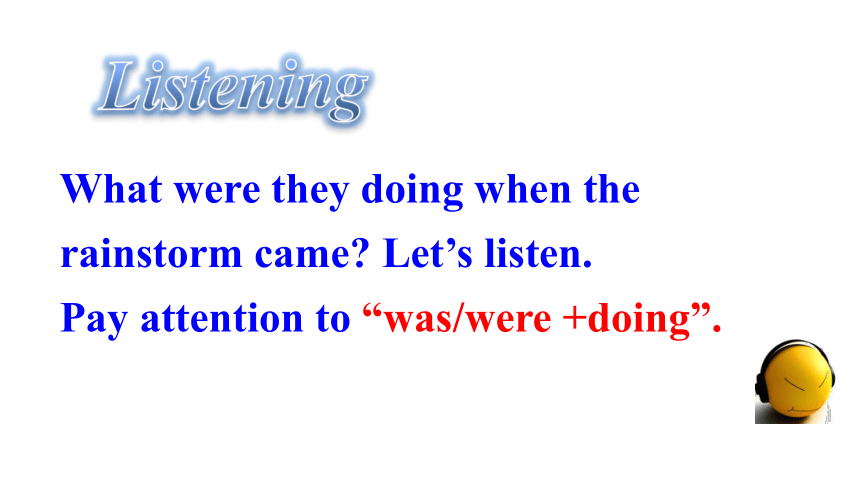 Listening

What were they doing when the rainstorm came? Let’s listen.
Pay attention to “was/were +doing”.